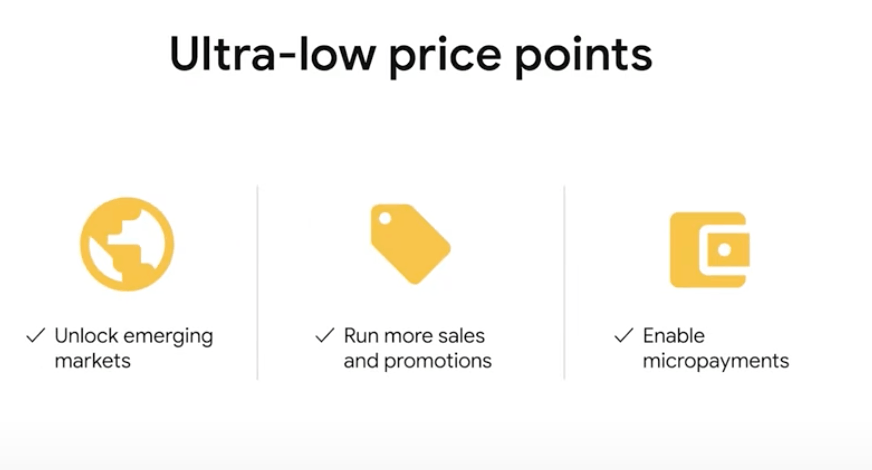 Ultra-low price points

✓ Unlock emerging markets

✓ Run more sales and promotions

✓ Enable micropayments